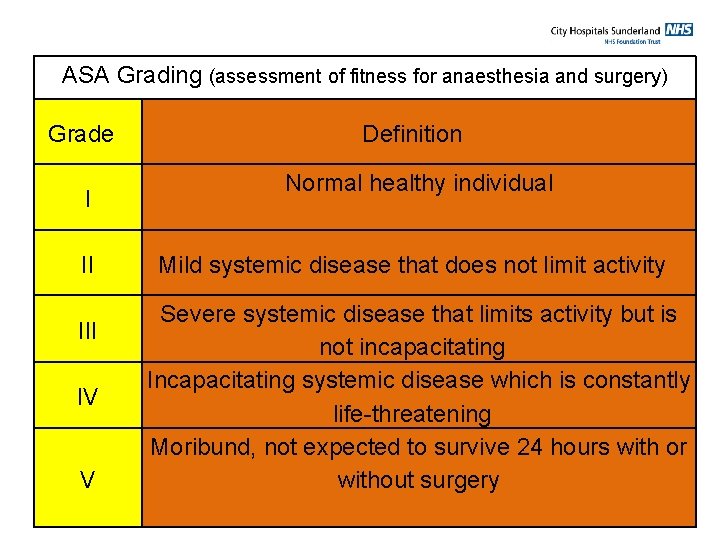 City Hospitals Sunderland NHS
NHS Foundation Trust

ASA Grading (assessment of fitness for anaesthesia and surgery)

| Grade | Definition |
|---|---|
| I | Normal healthy individual |
| II | Mild systemic disease that does not limit activity |
| III | Severe systemic disease that limits activity but is not incapacitating |
| IV | Incapacitating systemic disease which is constantly life-threatening |
| V | Moribund, not expected to survive 24 hours with or without surgery |